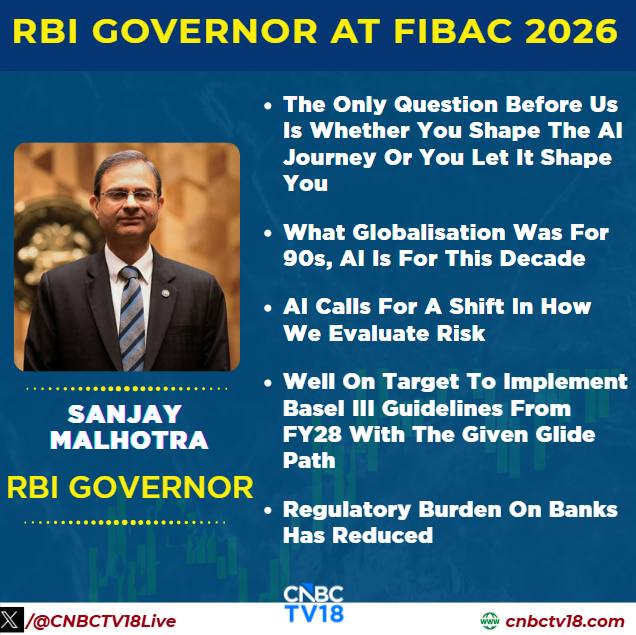 RBI GOVERNOR AT FIBAC 2026

SANJAY MALHOTRA

RBI GOVERNOR

• The Only Question Before Us Is Whether You Shape The AI Journey Or You Let It Shape You

• What Globalisation Was For 90s, AI Is For This Decade

• AI Calls For A Shift In How We Evaluate Risk

• Well On Target To Implement Basel III Guidelines From FY28 With The Given Glide Path

• Regulatory Burden On Banks Has Reduced

CNBC TV18

/@CNBCTV18Live

www cnbctv18.com